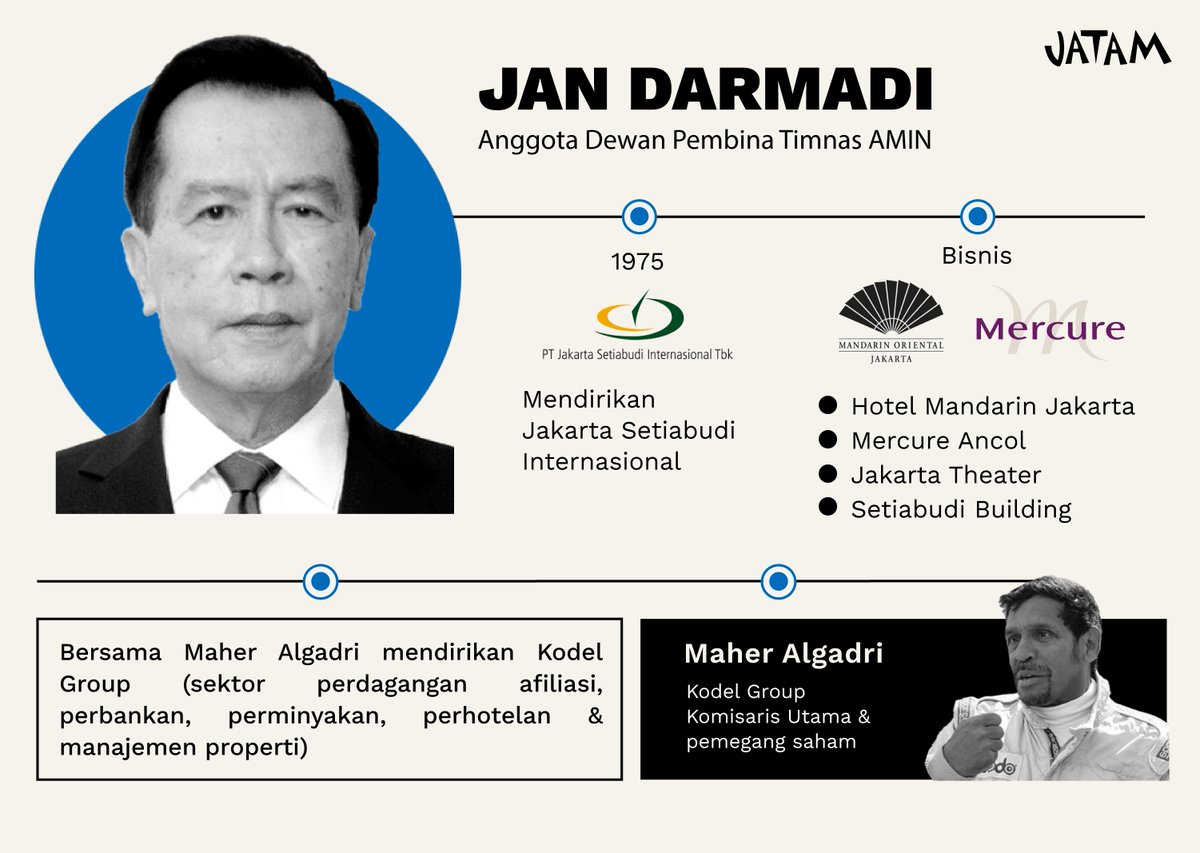 JATAM

JAN DARMADI
Anggota Dewan Pembina Timnas AMIN

1975

PT Jakarta Setiabudi Internasional Tbk

Mendirikan Jakarta Setiabudi Internasional

Bisnis

MANDARIN ORIENTAL JAKARTA

Mercure

- Hotel Mandarin Jakarta
- Mercure Ancol
- Jakarta Theater
- Setiabudi Building

Bersama Maher Algadri mendirikan Kodel Group (sektor perdagangan afiliasi, perbankan, perminyakan, perhotelan & manajemen properti)

Maher Algadri
Kodel Group
Komisaris Utama & pemegang saham